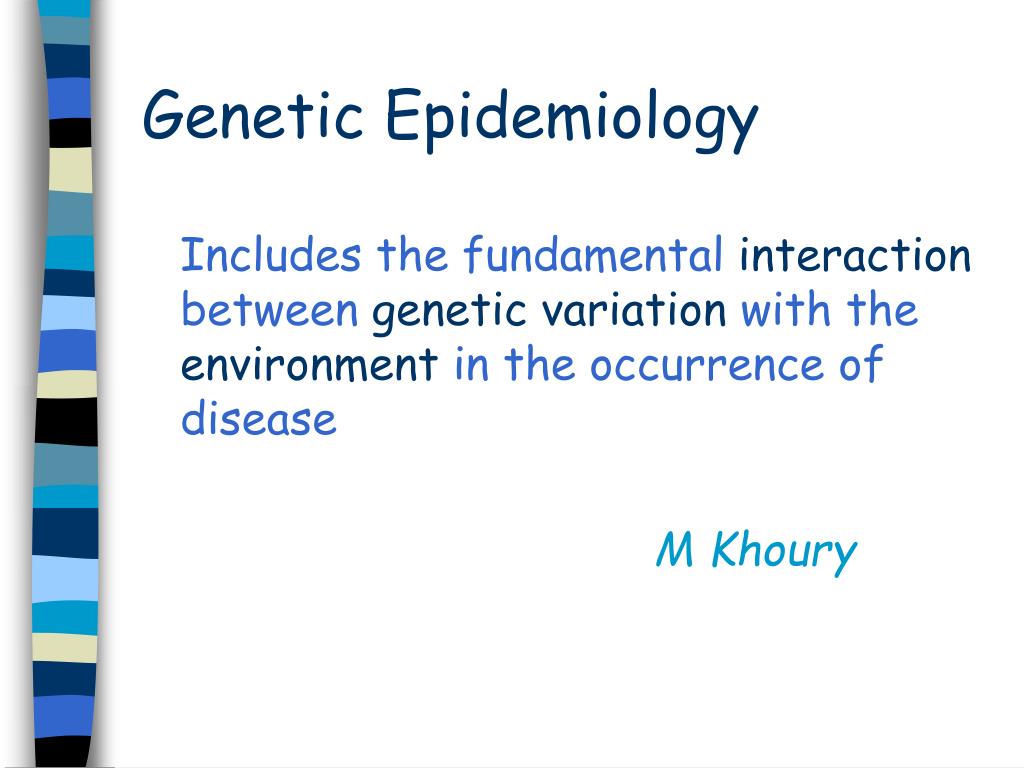 Genetic Epidemiology

Includes the fundamental interaction between genetic variation with the environment in the occurrence of disease

M Khoury